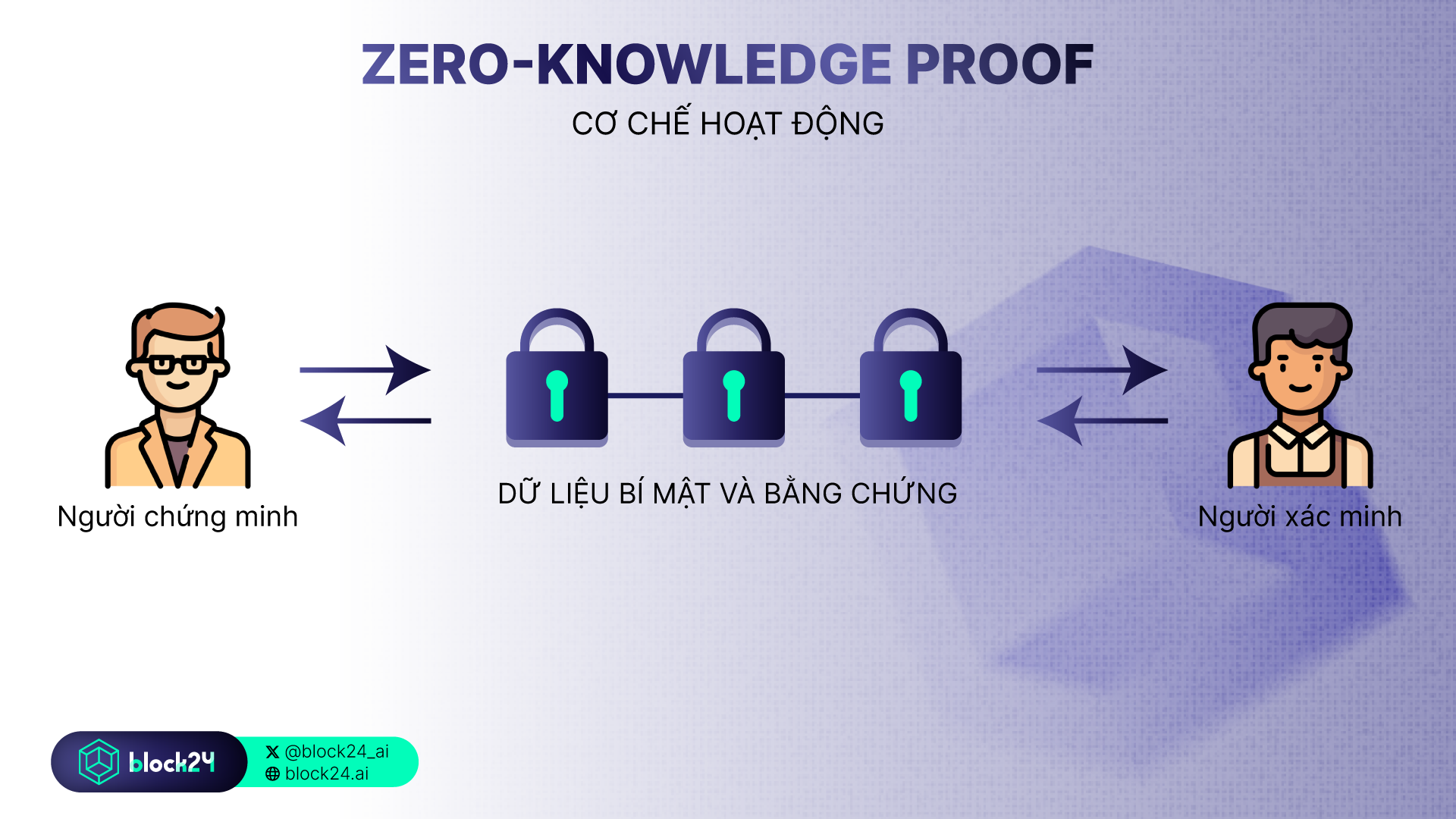 ZERO-KNOWLEDGE PROOF

CƠ CHẾ HOẠT ĐỘNG

Người chứng minh

DỮ LIỆU BÍ MẬT VÀ BẰNG CHỨNG

Người xác minh

block24

@block24_ai
block24.ai